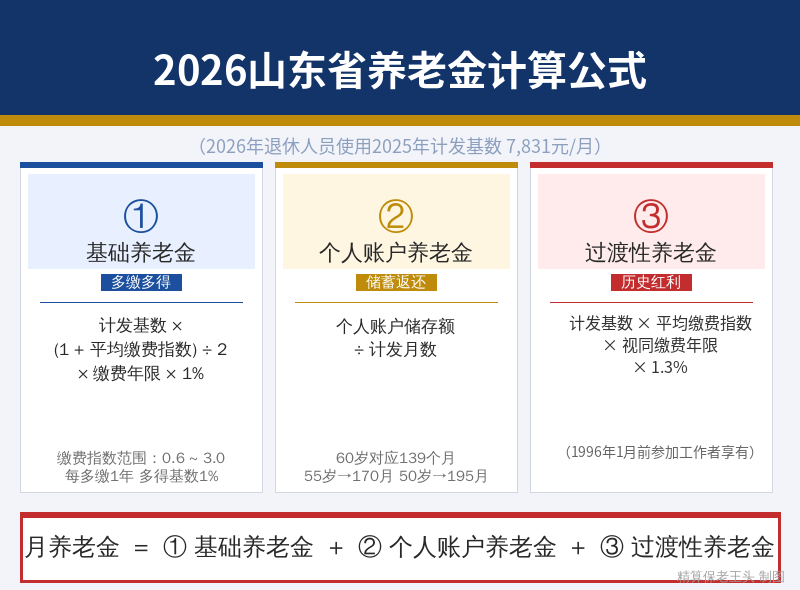 2026山东省养老金计算公式

（2026年退休人员使用2025年计发基数 7,831元/月）

①
基础养老金
多缴多得

计发基数 ×
(1 + 平均缴费指数) ÷ 2
× 缴费年限 × 1%

缴费指数范围：0.6 ~ 3.0
每多缴1年 多得基数1%

②
个人账户养老金
储蓄返还

个人账户储存额
÷ 计发月数

60岁对应139个月
55岁→170月 50岁→195月

③
过渡性养老金
历史红利

计发基数 × 平均缴费指数
× 视同缴费年限
× 1.3%

（1996年1月前参加工作者享有）

月养老金 ＝ ① 基础养老金 ＋ ② 个人账户养老金 ＋ ③ 过渡性养老金

精算保老王头 制图